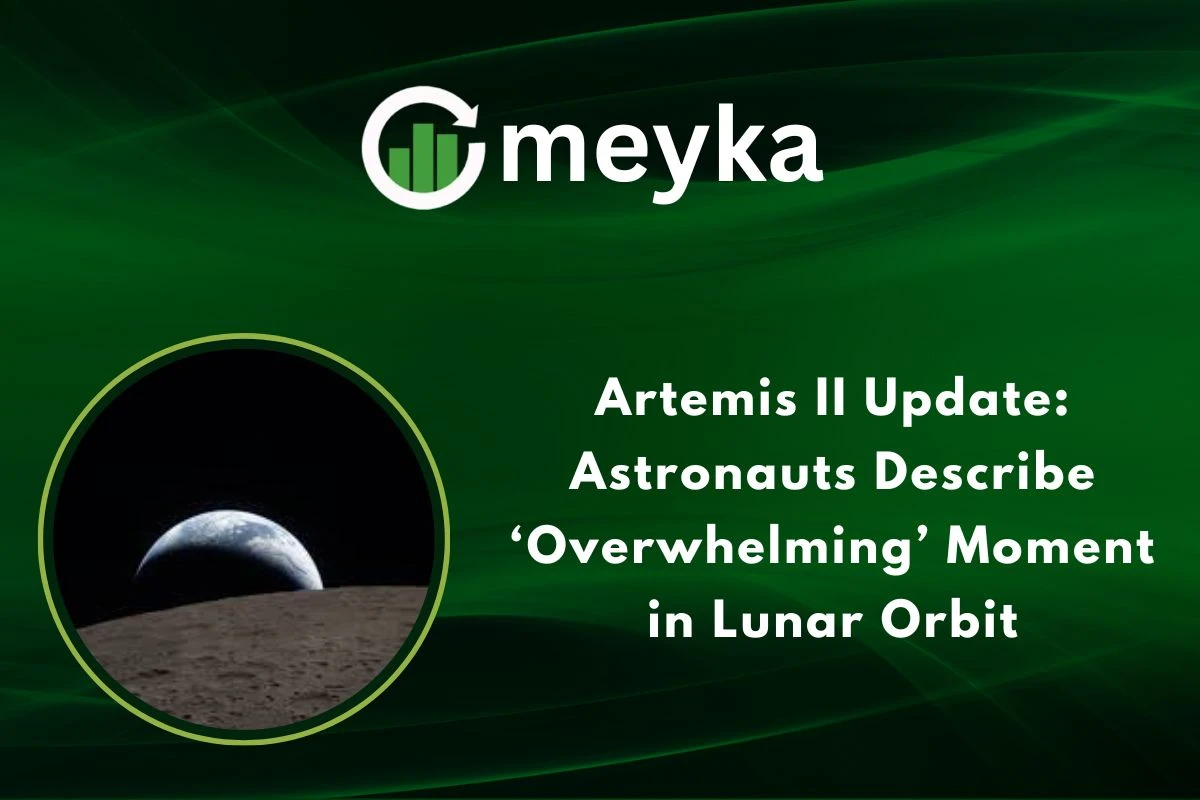 meyka

Artemis II Update: Astronauts Describe ‘Overwhelming’ Moment in Lunar Orbit